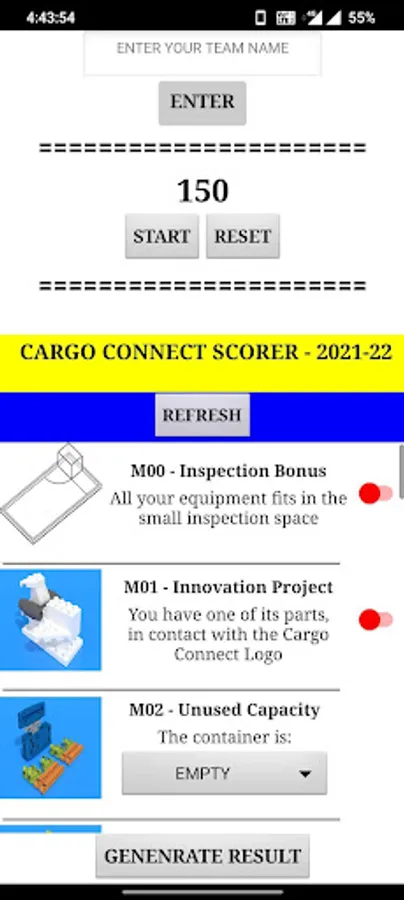 4:43:54 55%

ENTER YOUR TEAM NAME

ENTER

======================

150

START RESET

======================

CARGO CONNECT SCORER - 2021-22

REFRESH

M00 - Inspection Bonus
All your equipment fits in the small inspection space

M01 - Innovation Project
You have one of its parts, in contact with the Cargo Connect Logo

M02 - Unused Capacity
The container is:

EMPTY

GENENRATE RESULT